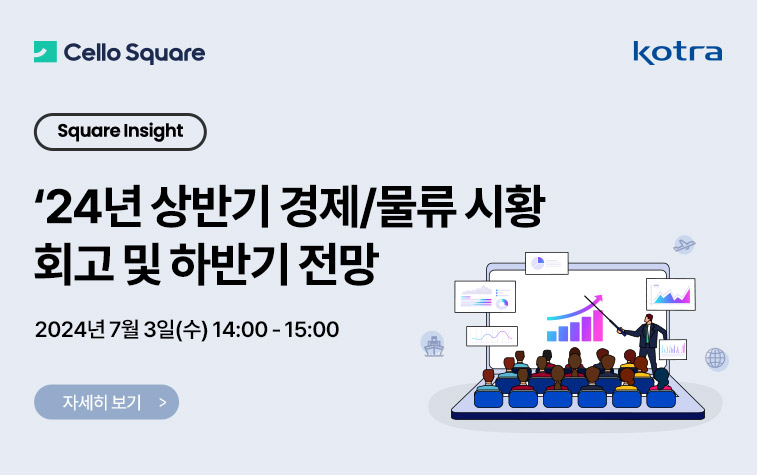 Cello Square

kotra

Square Insight

‘24년 상반기 경제/물류 시황 회고 및 하반기 전망

2024년 7월 3일(수) 14:00 - 15:00

자세히 보기 >